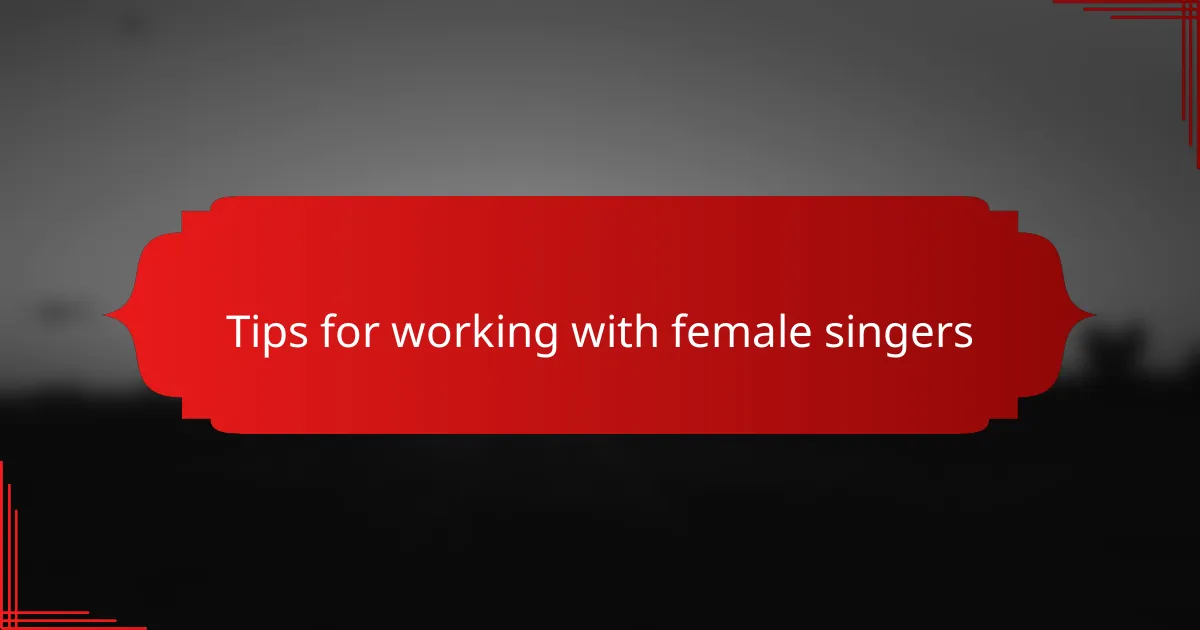 Tips for working with female singers